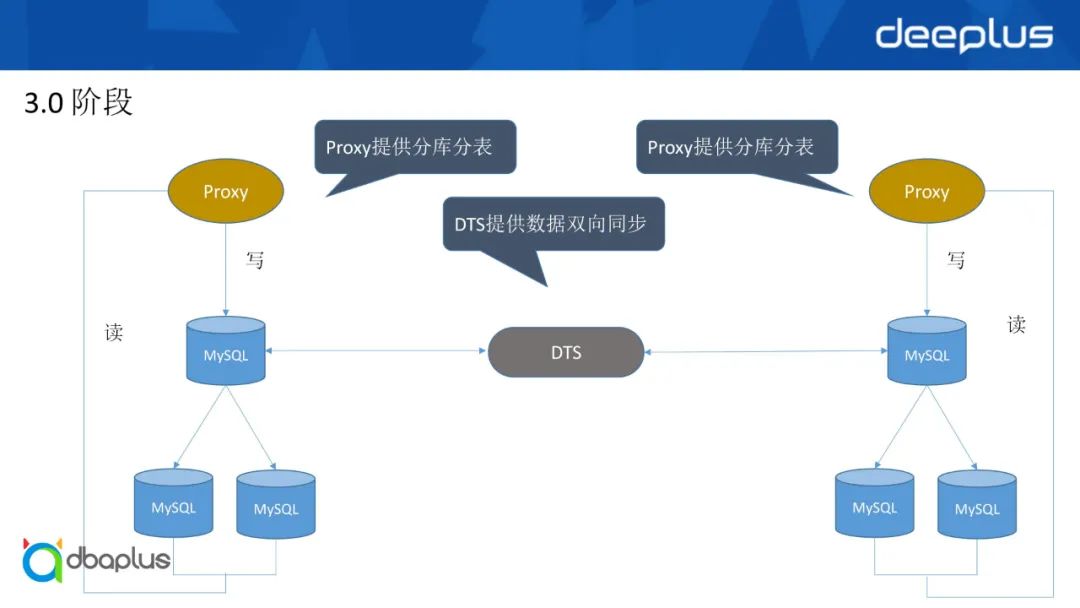 deeplus

3.0 阶段

Proxy提供分库分表

Proxy提供分库分表

Proxy

Proxy

DTS提供数据双向同步

写

写

读

读

MySQL

DTS

MySQL

MySQL

MySQL

MySQL

MySQL

dbaplus